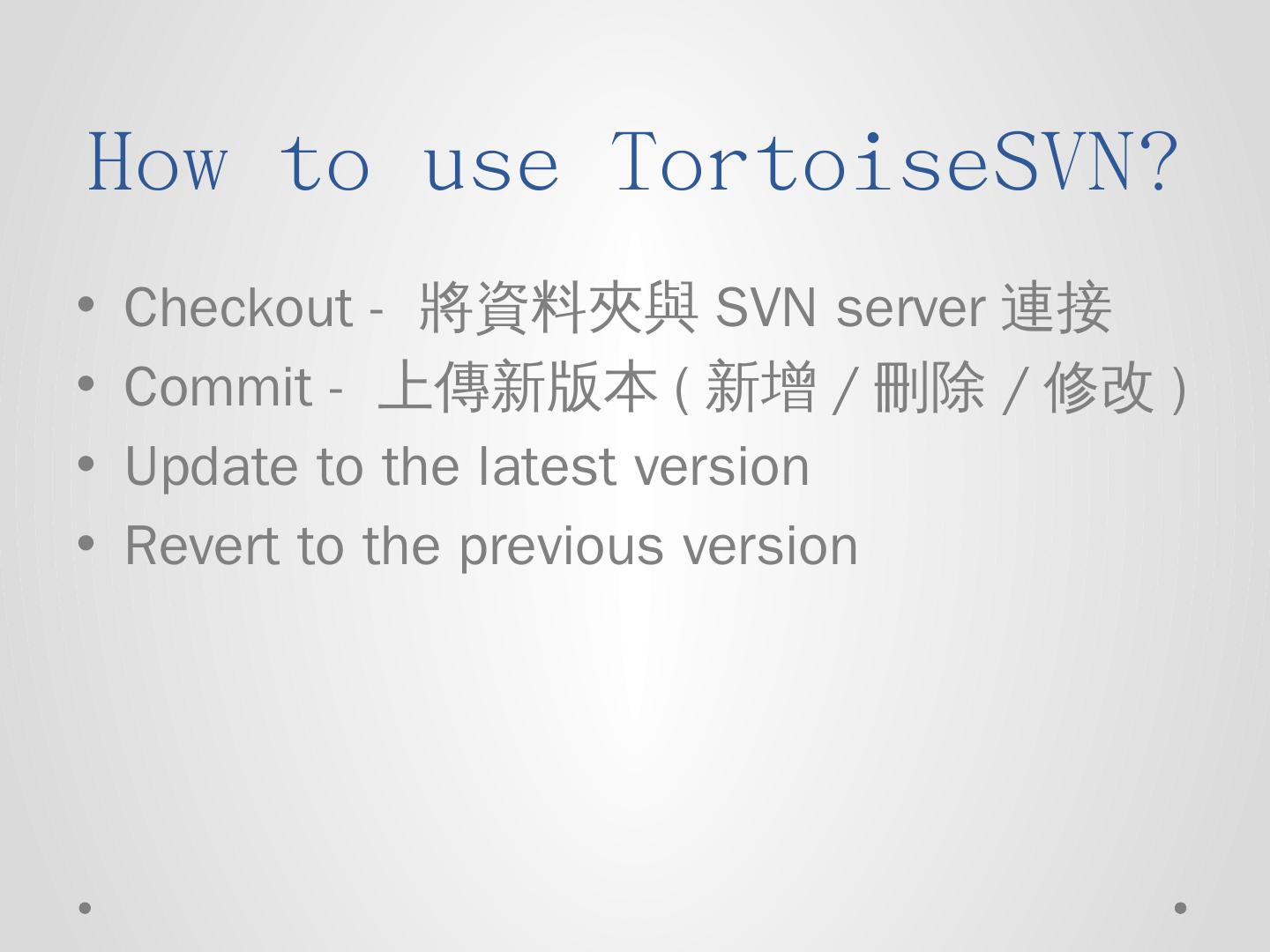 How to use TortoiseSVN?

• Checkout - 將資料夾與 SVN server 連接
• Commit - 上傳新版本 ( 新增 / 刪除 / 修改 )
• Update to the latest version
• Revert to the previous version